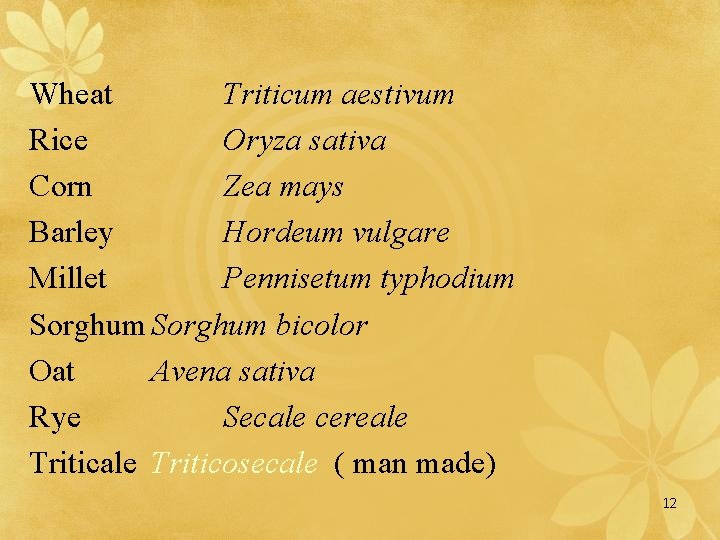 Wheat Triticum aestivum
Rice Oryza sativa
Corn Zea mays
Barley Hordeum vulgare
Millet Pennisetum typhodium
Sorghum Sorghum bicolor
Oat Avena sativa
Rye Secale cereale
Triticale Triticosecale ( man made)

12